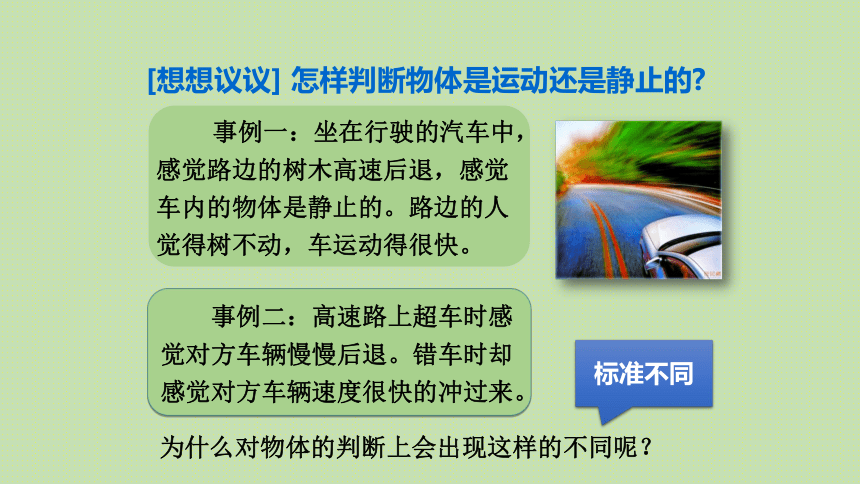 [想想议议] 怎样判断物体是运动还是静止的?

事例一：坐在行驶的汽车中，感觉路边的树木高速后退，感觉车内的物体是静止的。路边的人觉得树不动，车运动得很快。

事例二：高速路上超车时感觉对方车辆慢慢后退。错车时却感觉对方车辆速度很快的冲过来。

标准不同

为什么对物体的判断上会出现这样的不同呢？